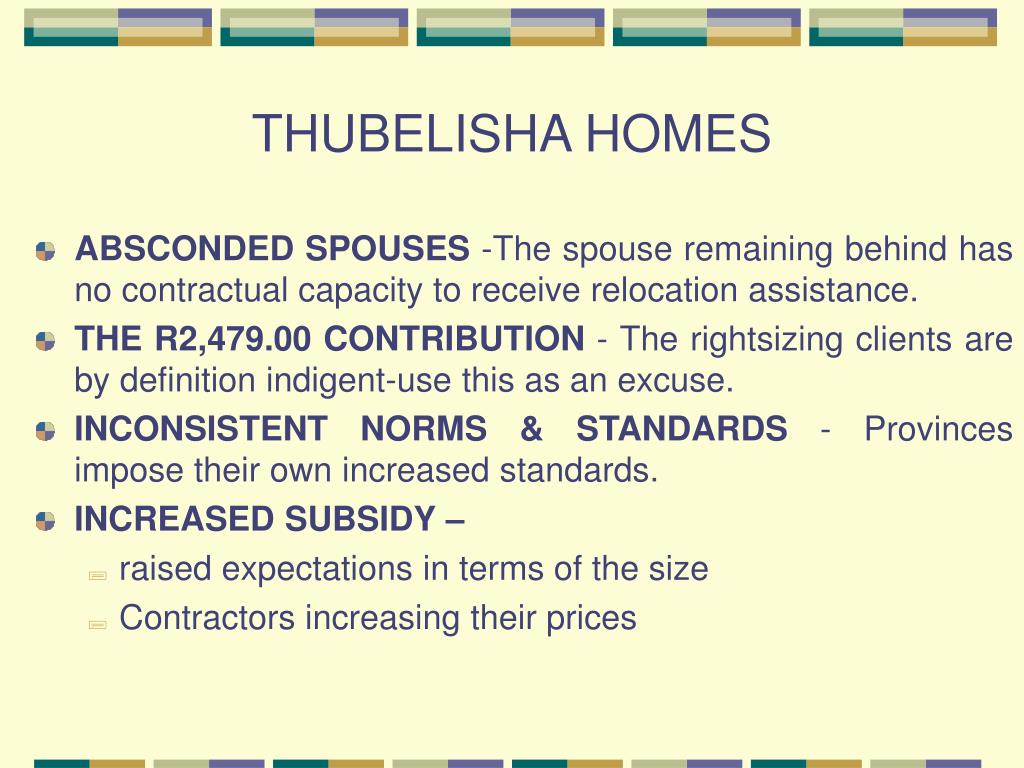 THUBELISHA HOMES

ABSCONDED SPOUSES -The spouse remaining behind has no contractual capacity to receive relocation assistance.

THE R2,479.00 CONTRIBUTION - The rightsizing clients are by definition indigent-use this as an excuse.

INCONSISTENT NORMS & STANDARDS - Provinces impose their own increased standards.

INCREASED SUBSIDY –

raised expectations in terms of the size

Contractors increasing their prices